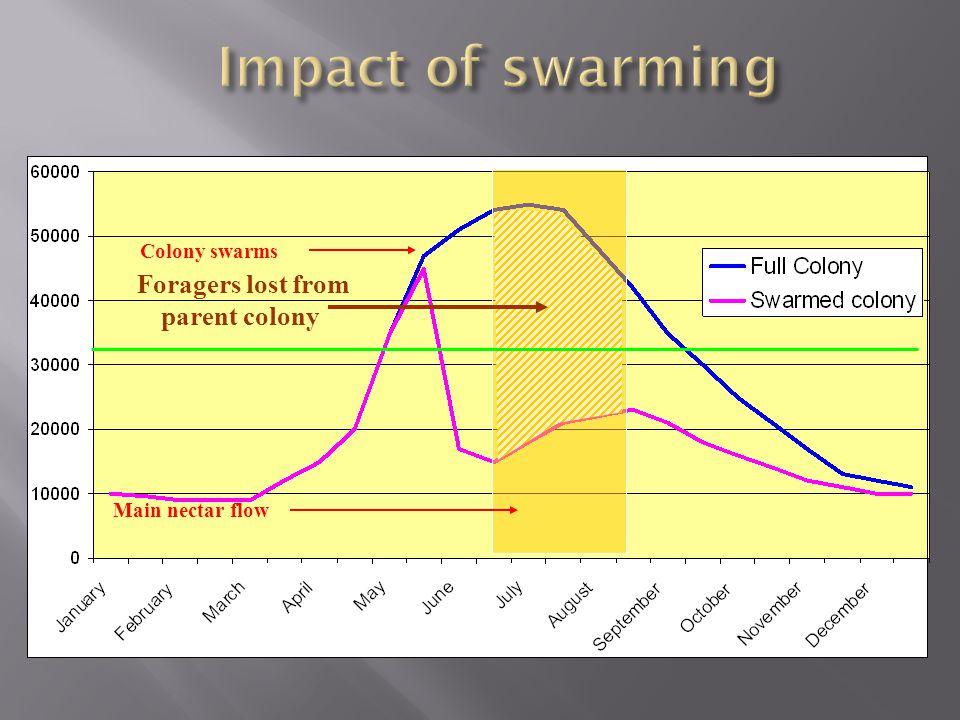 Impact of swarming

60000
50000
40000
30000
20000
10000
0

Colony swarms
Foragers lost from parent colony
Main nectar flow

Full Colony
Swarmed colony

January
February
March
April
May
June
July
August
September
October
November
December